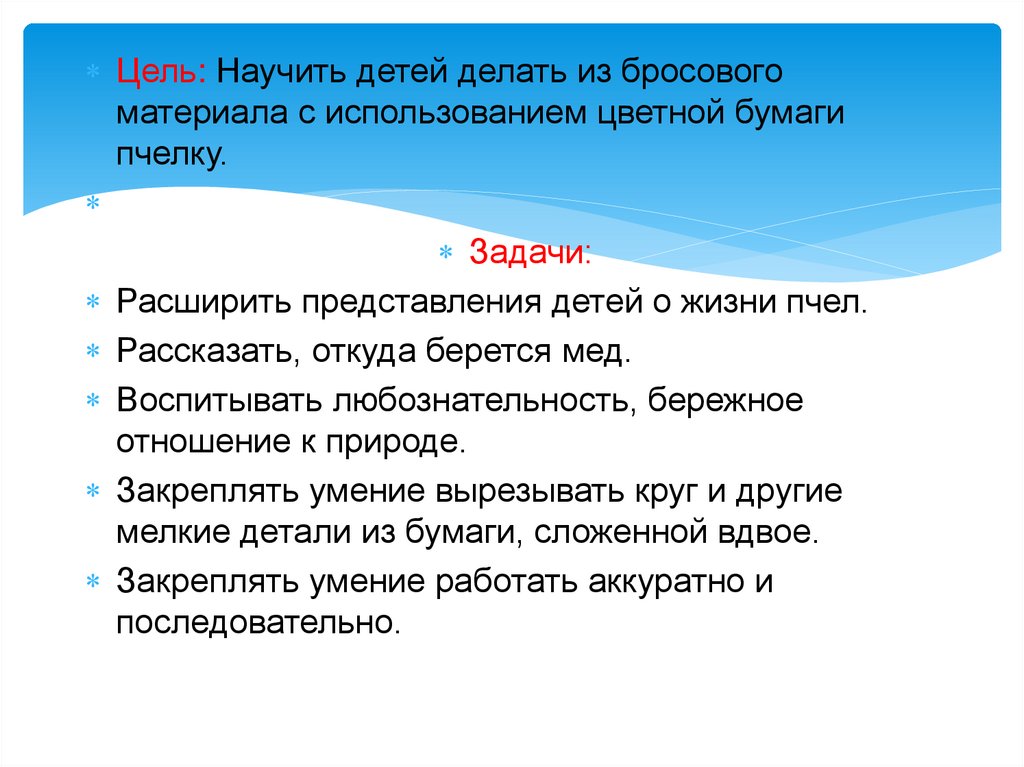 Цель: Научить детей делать из бросового материала с использованием цветной бумаги пчелку.

Задачи:

Расширить представления детей о жизни пчел.

Рассказать, откуда берется мед.

Воспитывать любознательность, бережное отношение к природе.

Закреплять умение вырезывать круг и другие мелкие детали из бумаги, сложенной вдвое.

Закреплять умение работать аккуратно и последовательно.